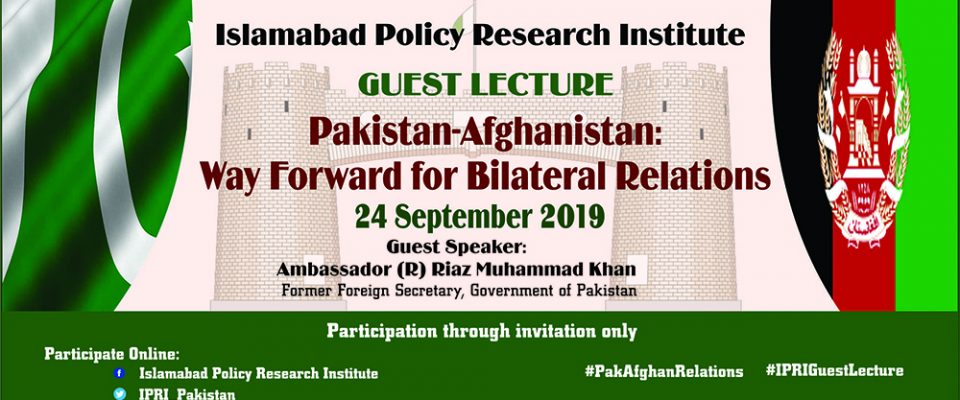 Islamabad Policy Research Institute

GUEST LECTURE

Pakistan-Afghanistan:
Way Forward for Bilateral Relations

24 September 2019

Guest Speaker:
Ambassador (R) Riaz Muhammad Khan
Former Foreign Secretary, Government of Pakistan

Participation through invitation only

Participate Online:
Islamabad Policy Research Institute
IPRI_Pakistan

#PakAfghanRelations #IPRIGuestLecture